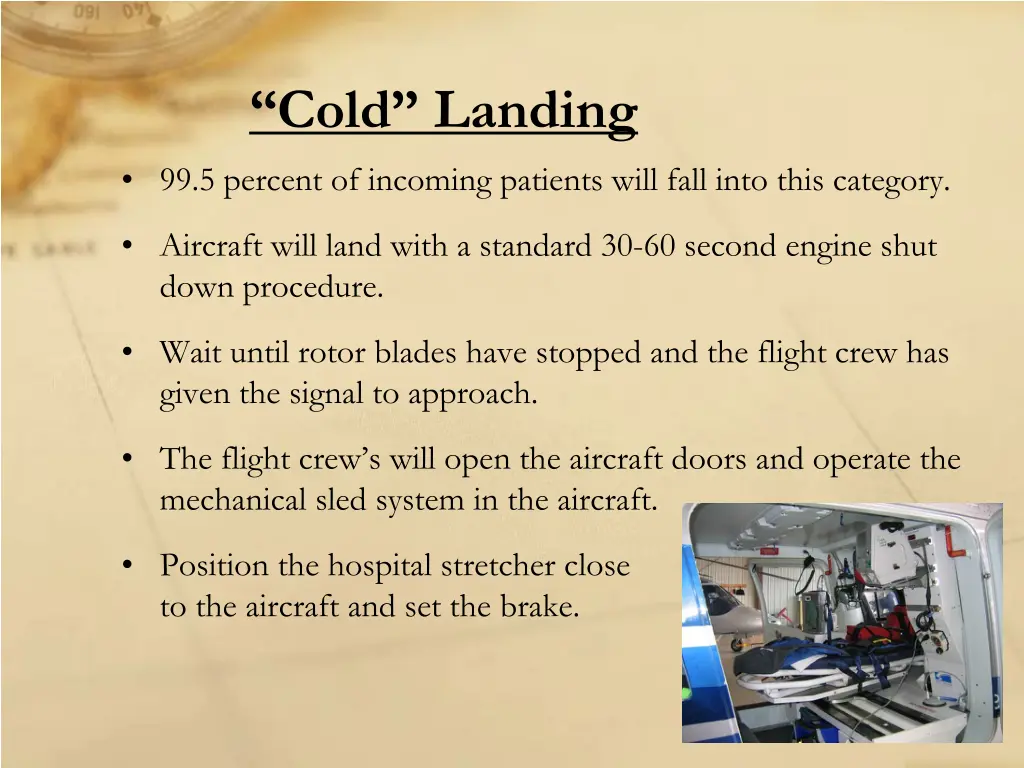 “Cold” Landing

• 99.5 percent of incoming patients will fall into this category.

• Aircraft will land with a standard 30-60 second engine shut down procedure.

• Wait until rotor blades have stopped and the flight crew has given the signal to approach.

• The flight crew’s will open the aircraft doors and operate the mechanical sled system in the aircraft.

• Position the hospital stretcher close to the aircraft and set the brake.